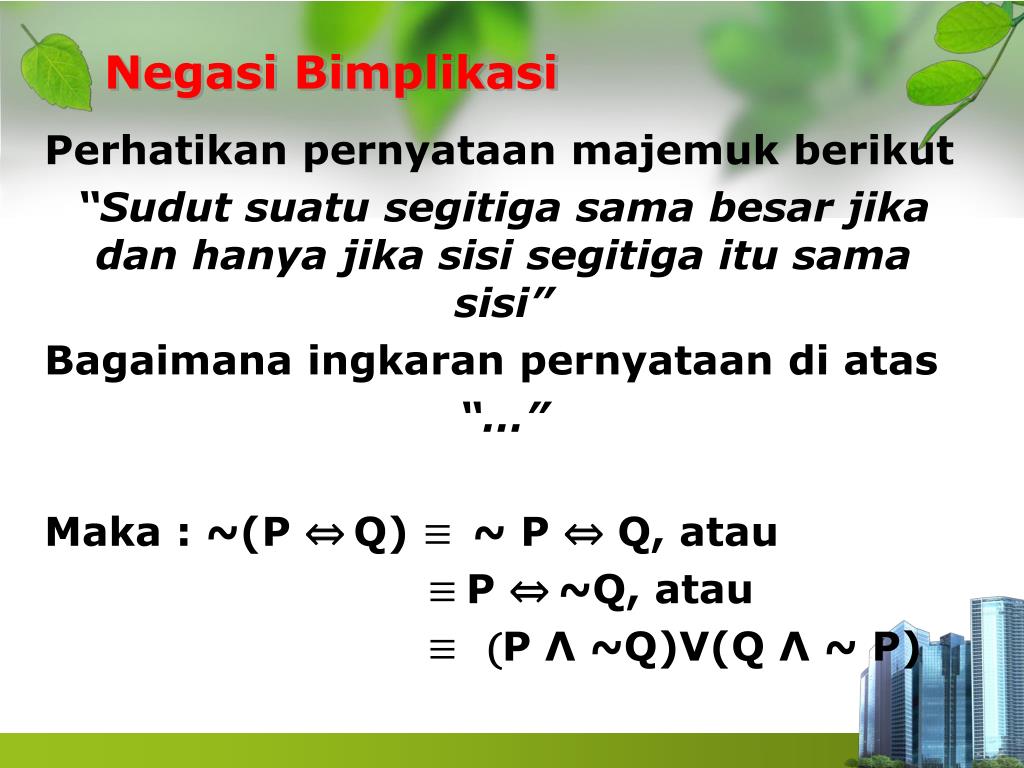 Negasi Bimplikasi

Perhatikan pernyataan majemuk berikut

“Sudut suatu segitiga sama besar jika dan hanya jika sisi segitiga itu sama sisi”

Bagaimana ingkaran pernyataan di atas

“...”

Maka : $\sim(P \Leftrightarrow Q) \equiv \sim P \Leftrightarrow Q$, atau

$\equiv P \Leftrightarrow \sim Q$, atau

$\equiv (P \wedge \sim Q) \vee (Q \wedge \sim P)$